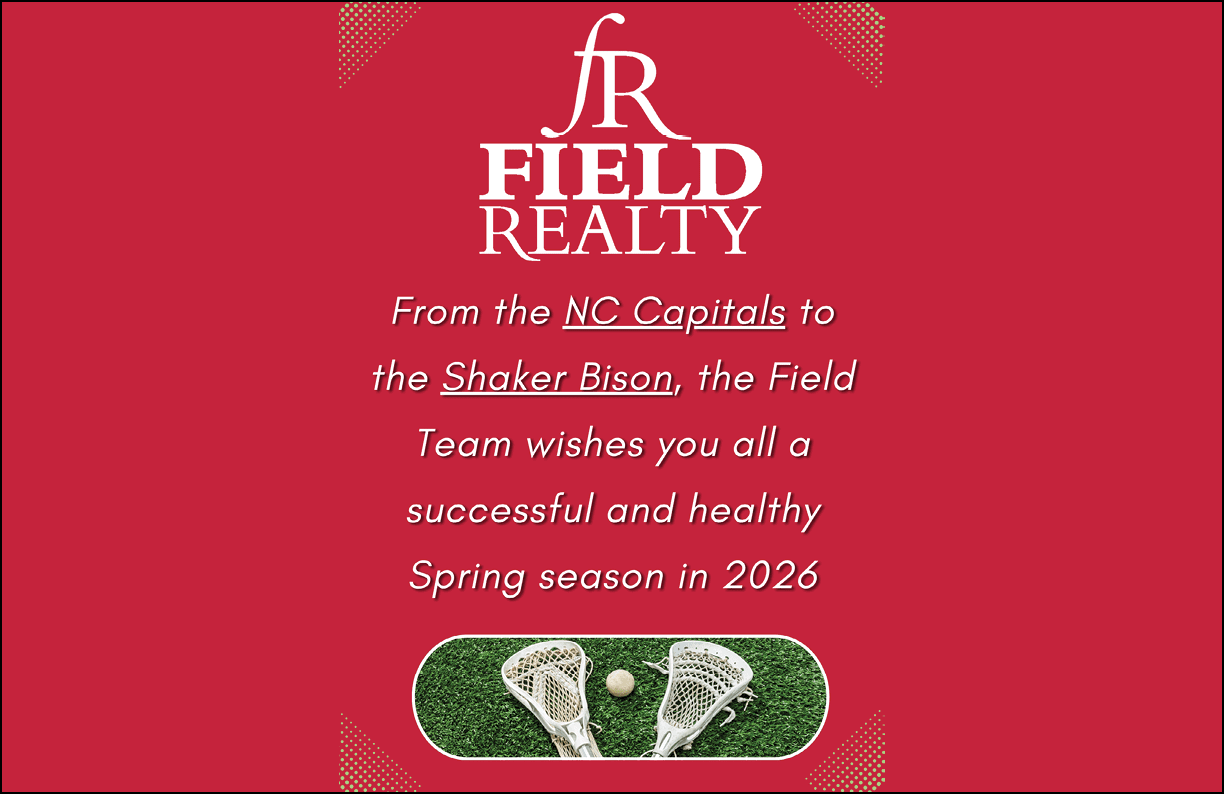 fR
FIELD
REALTY

From the NC Capitals to the Shaker Bison, the Field Team wishes you all a successful and healthy Spring season in 2026